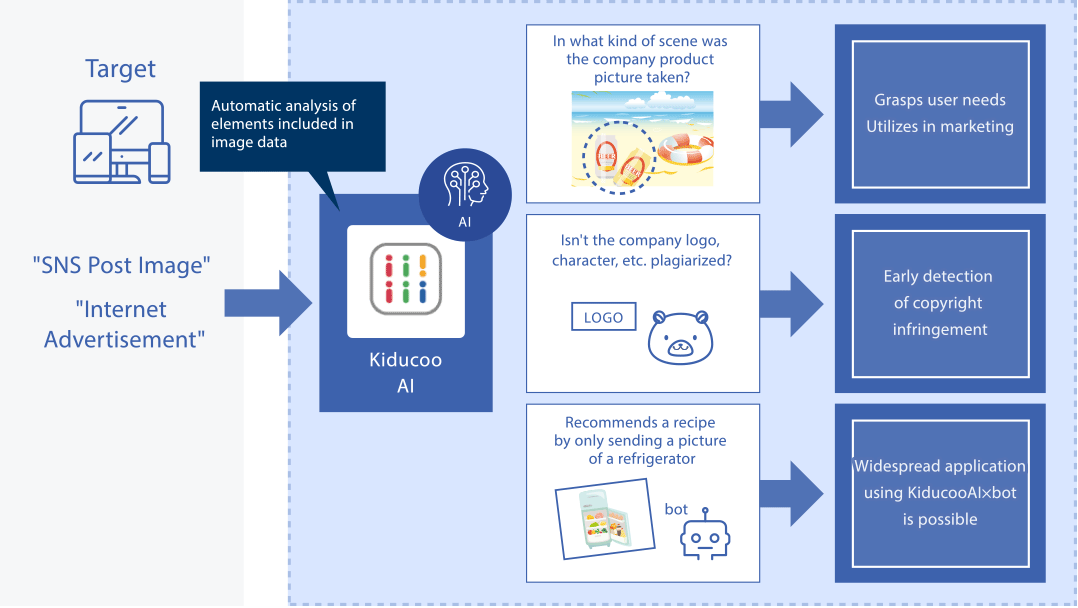 Target

"SNS Post Image"

"Internet Advertisement"

Automatic analysis of elements included in image data

AI

Kiducoo AI

In what kind of scene was the company product picture taken?

Grasps user needs
Utilizes in marketing

Isn't the company logo, character, etc. plagiarized?

LOGO

Early detection of copyright infringement

Recommends a recipe by only sending a picture of a refrigerator

bot

Widespread application using KiducooAI×bot is possible